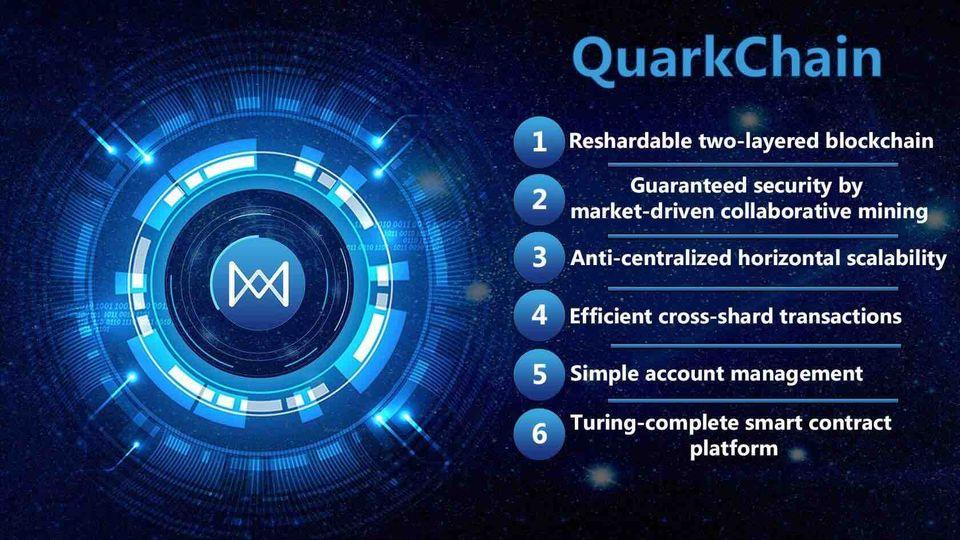 QuarkChain

1 Reshardable two-layered blockchain

2 Guaranteed security by market-driven collaborative mining

3 Anti-centralized horizontal scalability

4 Efficient cross-shard transactions

5 Simple account management

6 Turing-complete smart contract platform